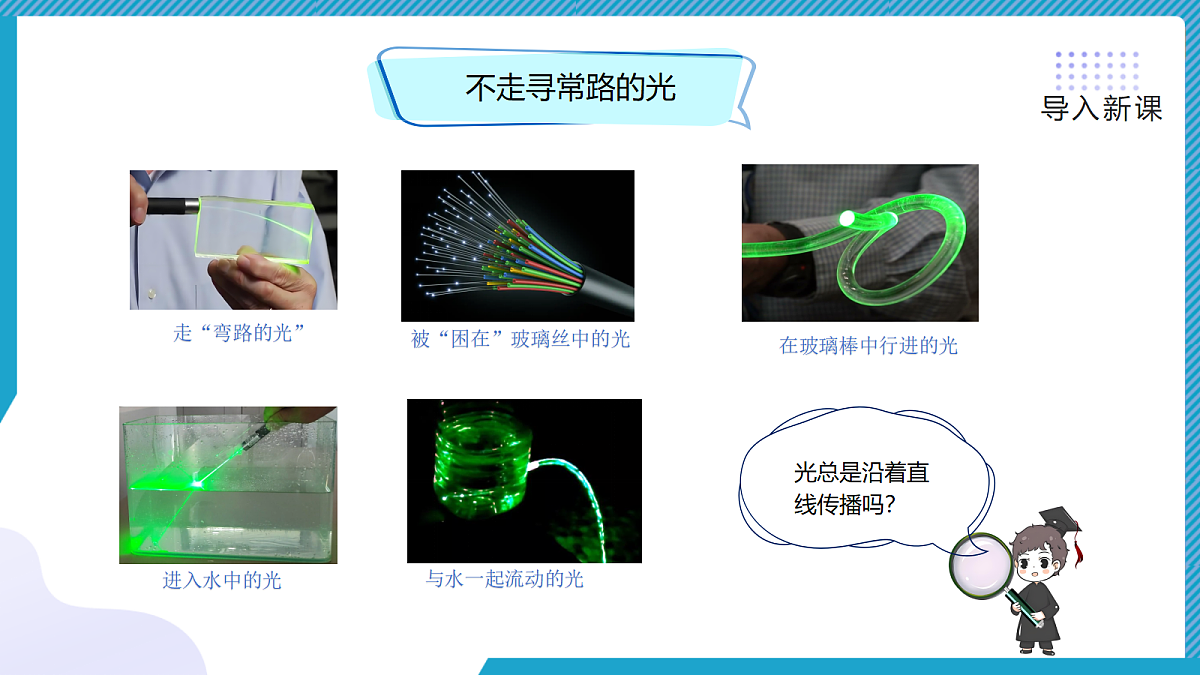 不走寻常路的光

导入新课

走“弯路的光”

被“困在”玻璃丝中的光

在玻璃棒中行进的光

进入水中的光

与水一起流动的光

光总是沿着直线传播吗?